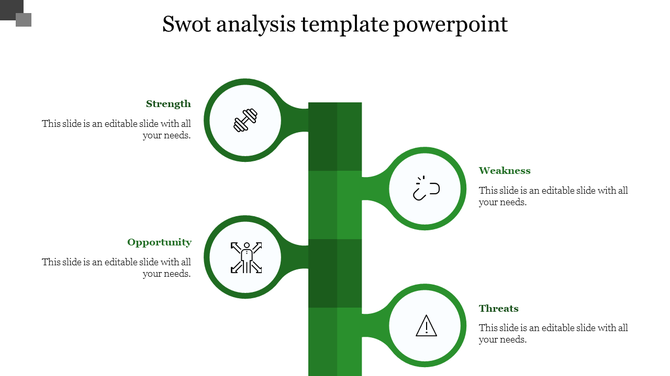 Swot analysis template powerpoint

Strength

This slide is an editable slide with all your needs.

Weakness

This slide is an editable slide with all your needs.

Opportunity

This slide is an editable slide with all your needs.

Threats

This slide is an editable slide with all your needs.